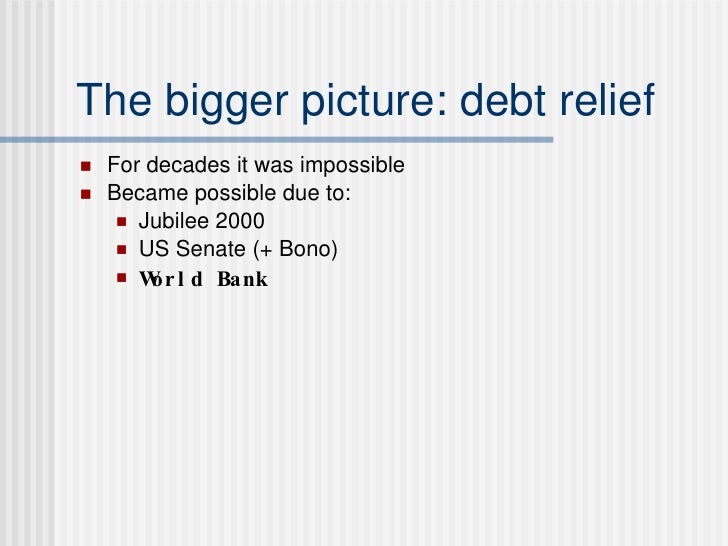 The bigger picture: debt relief

For decades it was impossible
Became possible due to:
Jubilee 2000
US Senate (+ Bono)
World Bank